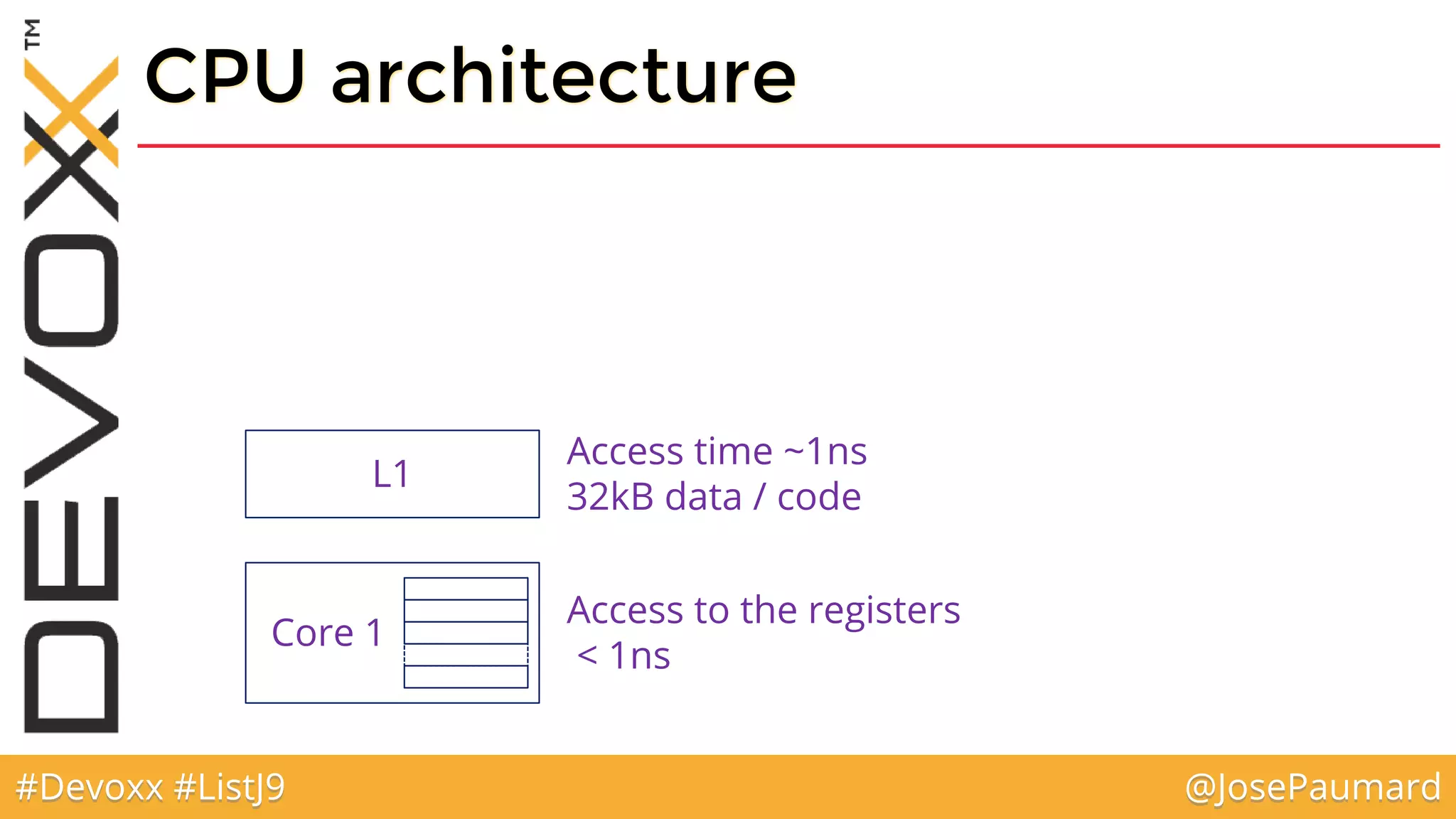 DEVOXX™

CPU architecture

L1

Access time ~1ns
32kB data / code

Core 1

Access to the registers
< 1ns

#Devoxx #ListJ9

@JosePaumard